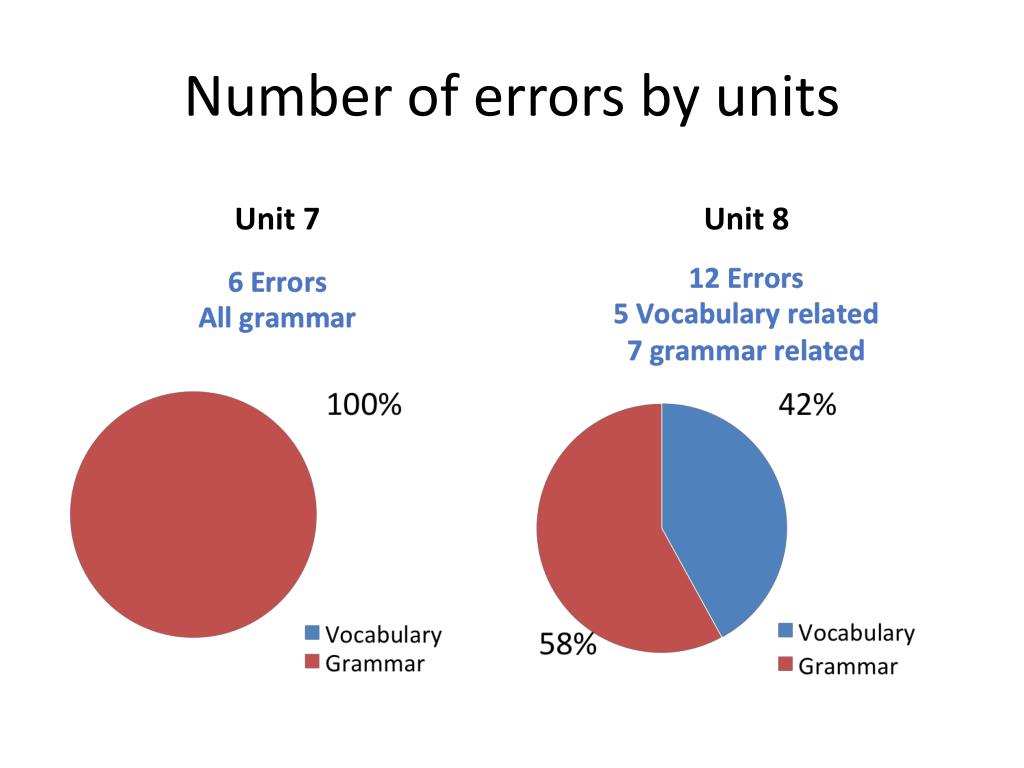 Number of errors by units

Unit 7

6 Errors
All grammar

100%

Vocabulary
Grammar

Unit 8

12 Errors
5 Vocabulary related
7 grammar related

42%

58%

Vocabulary
Grammar